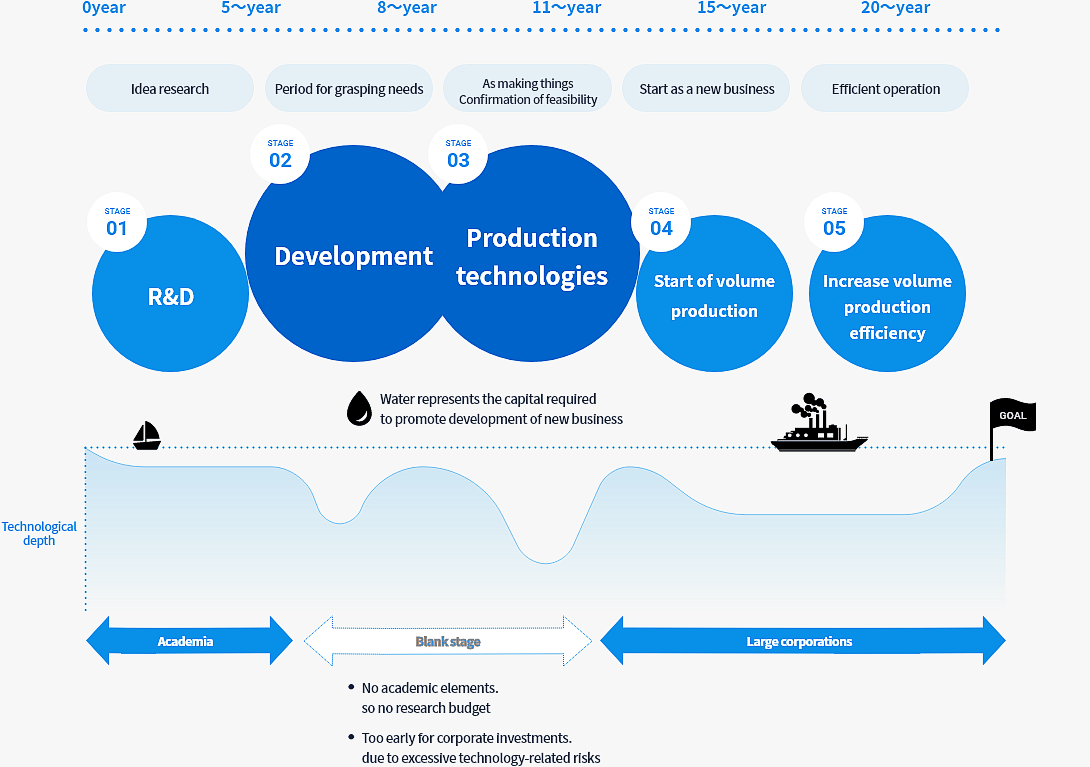 0year 5〜year 8〜year 11〜year 15〜year 20〜year

Idea research

Period for grasping needs

As making things
Confirmation of feasibility

Start as a new business

Efficient operation

STAGE 01
R&D

STAGE 02
Development

STAGE 03
Production technologies

STAGE 04
Start of volume production

STAGE 05
Increase volume production efficiency

Water represents the capital required to promote development of new business

GOAL

Technological depth

Academia

Blank stage

Large corporations

• No academic elements. so no research budget

• Too early for corporate investments. due to excessive technology-related risks